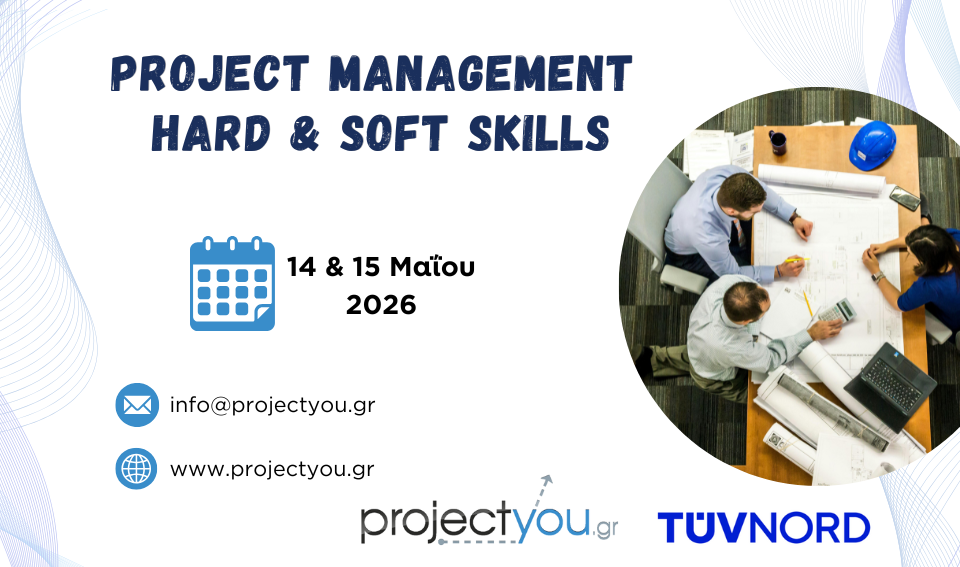 PROJECT MANAGEMENT
HARD & SOFT SKILLS

14 & 15 Μαΐου
2026

info@projectyou.gr

www.projectyou.gr

projectyou.gr

TÜVNORD